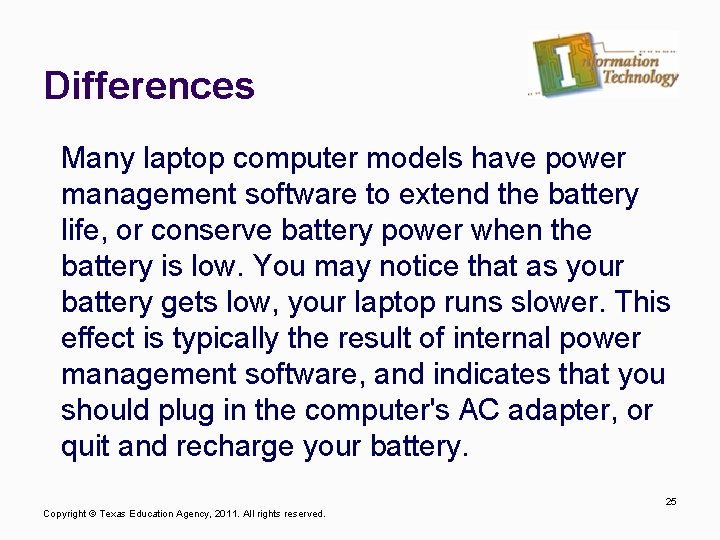 Differences

Information Technology

Many laptop computer models have power management software to extend the battery life, or conserve battery power when the battery is low. You may notice that as your battery gets low, your laptop runs slower. This effect is typically the result of internal power management software, and indicates that you should plug in the computer's AC adapter, or quit and recharge your battery.

25

Copyright © Texas Education Agency, 2011. All rights reserved.